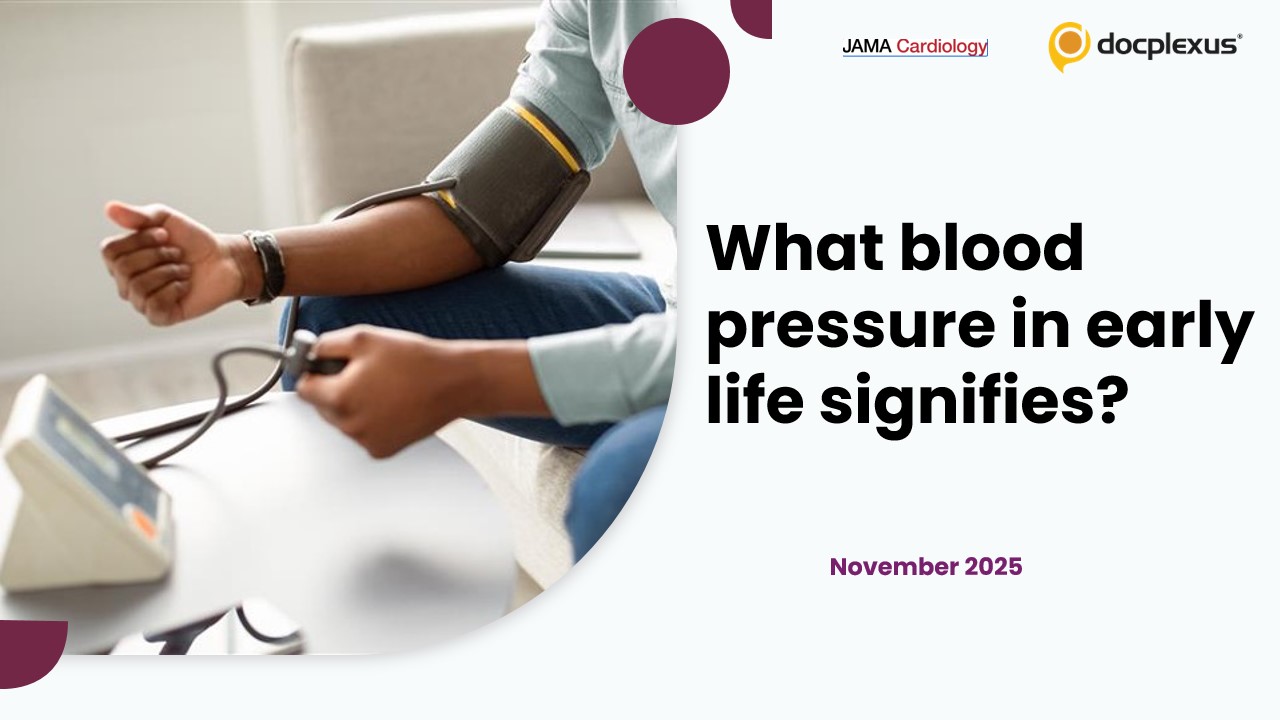 JAMA Cardiology

docplexus®

What blood pressure in early life signifies?

November 2025